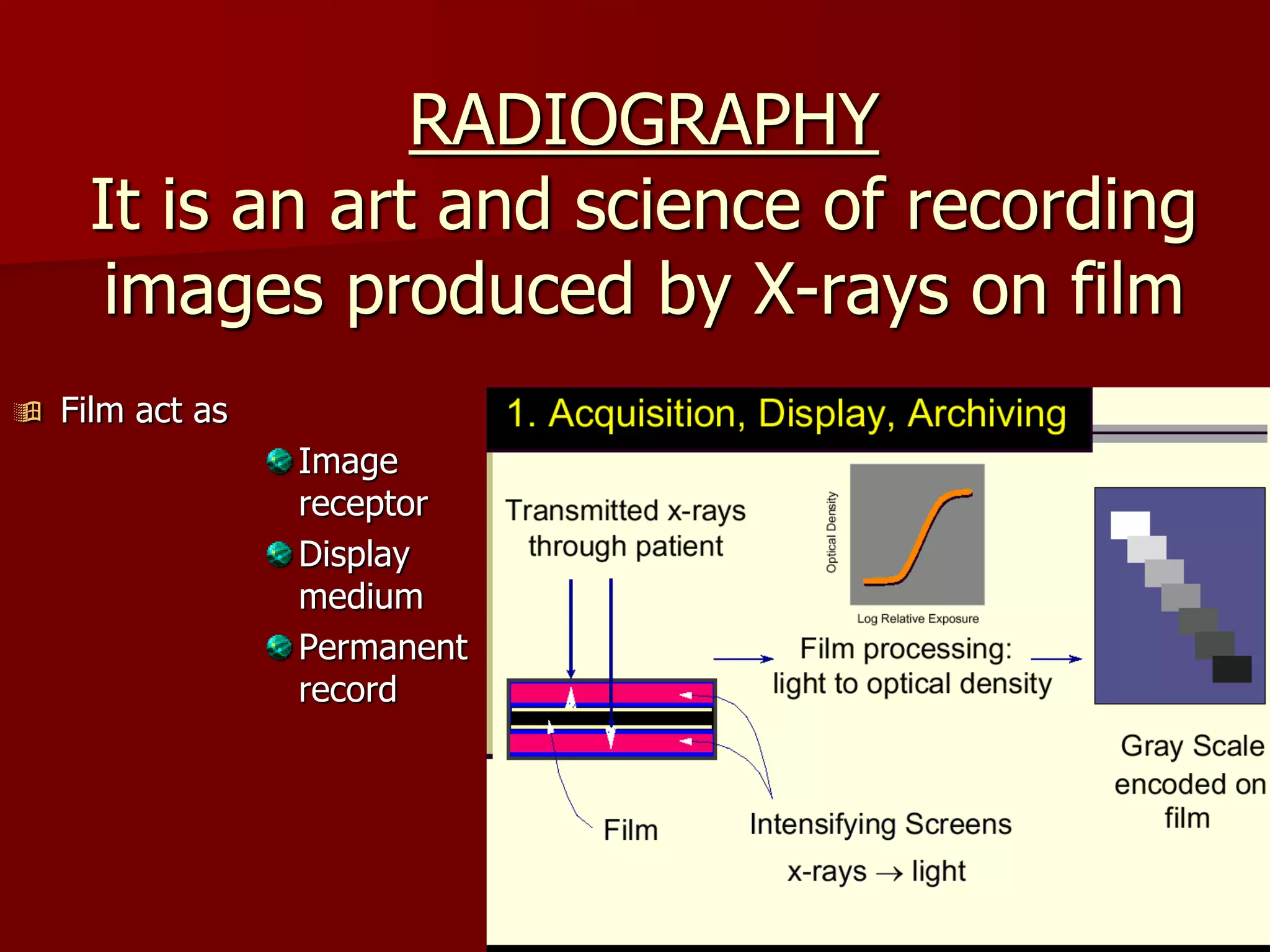 RADIOGRAPHY
It is an art and science of recording images produced by X-rays on film

Film act as
Image receptor
Display medium
Permanent record

1. Acquisition, Display, Archiving

Transmitted x-rays through patient

Optical Density

Log Relative Exposure

Film processing: light to optical density

Gray Scale encoded on film

Film

Intensifying Screens
x-rays $\rightarrow$ light